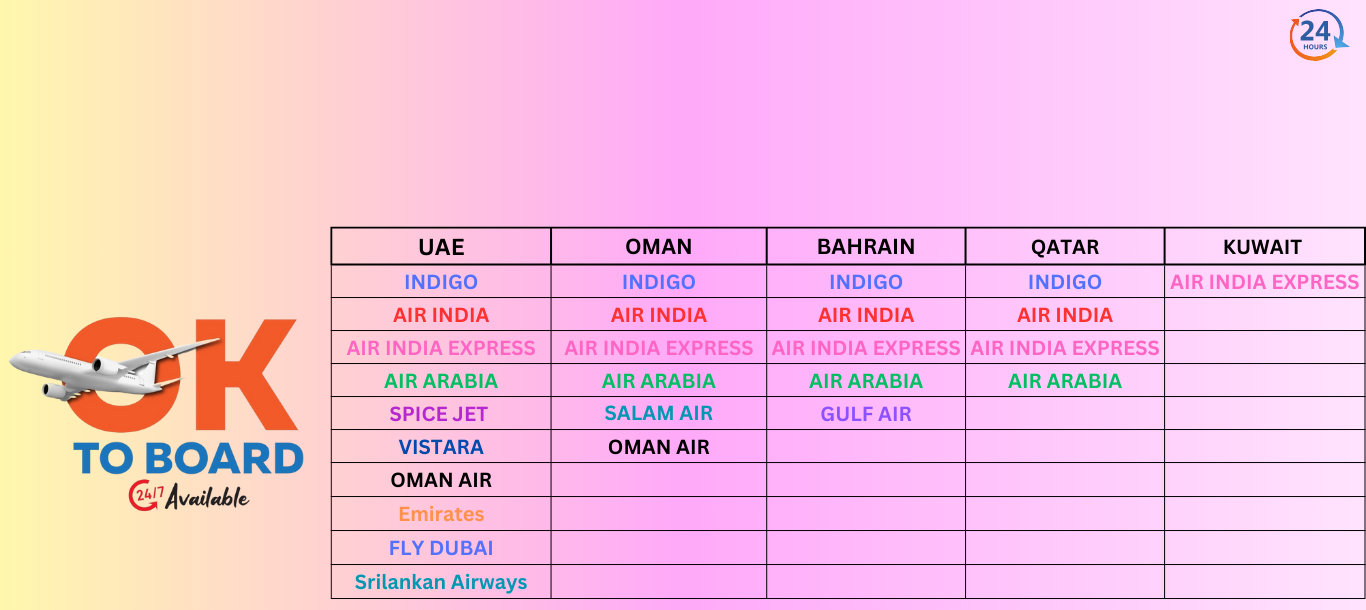 24 HOURS

OK TO BOARD
24/7 Available

| UAE | OMAN | BAHRAIN | QATAR | KUWAIT |
|---|---|---|---|---|
| INDIGO | INDIGO | INDIGO | INDIGO | AIR INDIA EXPRESS |
| AIR INDIA | AIR INDIA | AIR INDIA | AIR INDIA | |
| AIR INDIA EXPRESS | AIR INDIA EXPRESS | AIR INDIA EXPRESS | AIR INDIA EXPRESS | |
| AIR ARABIA | AIR ARABIA | AIR ARABIA | AIR ARABIA | |
| SPICE JET | SALAM AIR | GULF AIR | | |
| VISTARA | OMAN AIR | | | |
| OMAN AIR | | | | |
| Emirates | | | | |
| FLY DUBAI | | | | |
| Srilankan Airways | | | | |